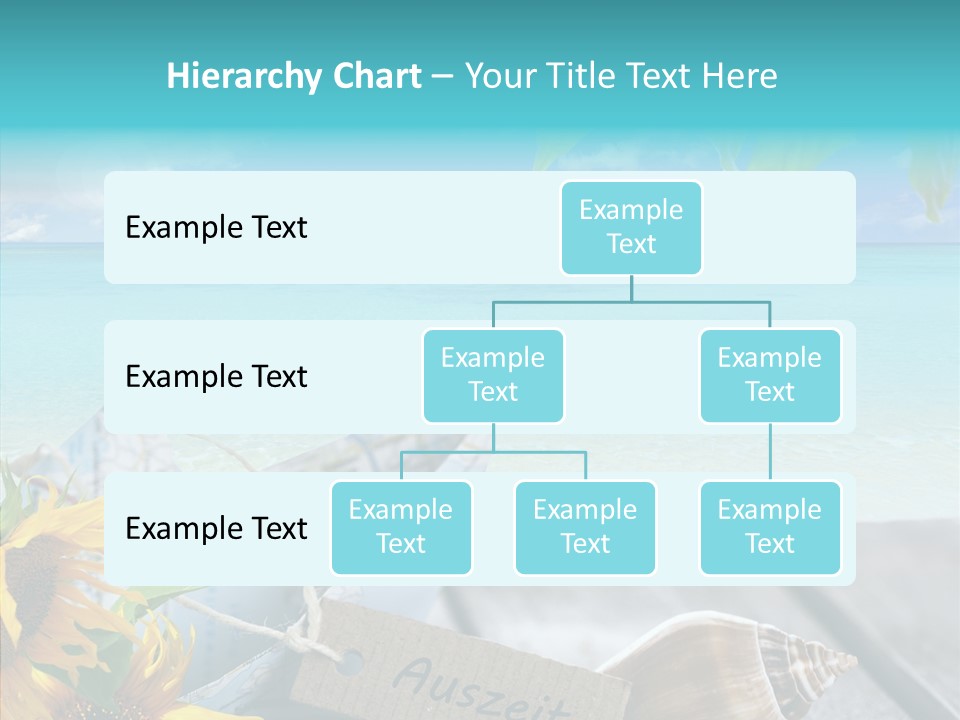 Hierarchy Chart – Your Title Text Here

Example Text

Example Text

Example Text

Example Text

Example Text

Example Text

Example Text

Example Text

Example Text

Auszeit